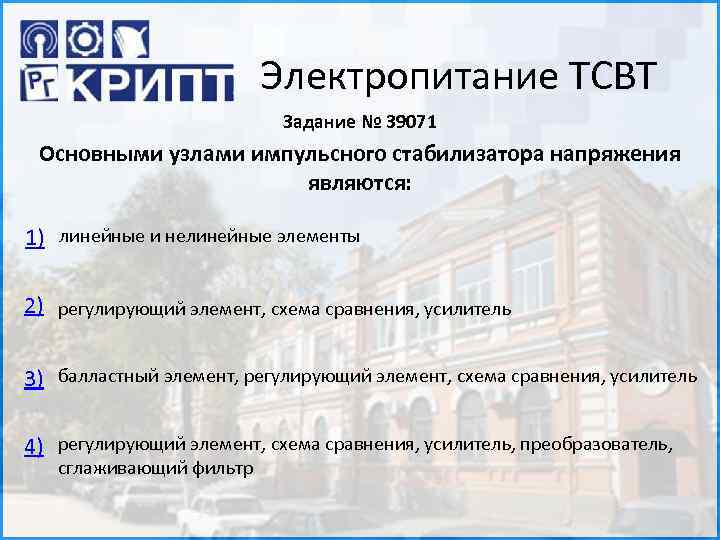 РГ КРИПТ

Электропитание ТСВТ

Задание № 39071

Основными узлами импульсного стабилизатора напряжения являются:

1) линейные и нелинейные элементы

2) регулирующий элемент, схема сравнения, усилитель

3) балластный элемент, регулирующий элемент, схема сравнения, усилитель

4) регулирующий элемент, схема сравнения, усилитель, преобразователь, сглаживающий фильтр